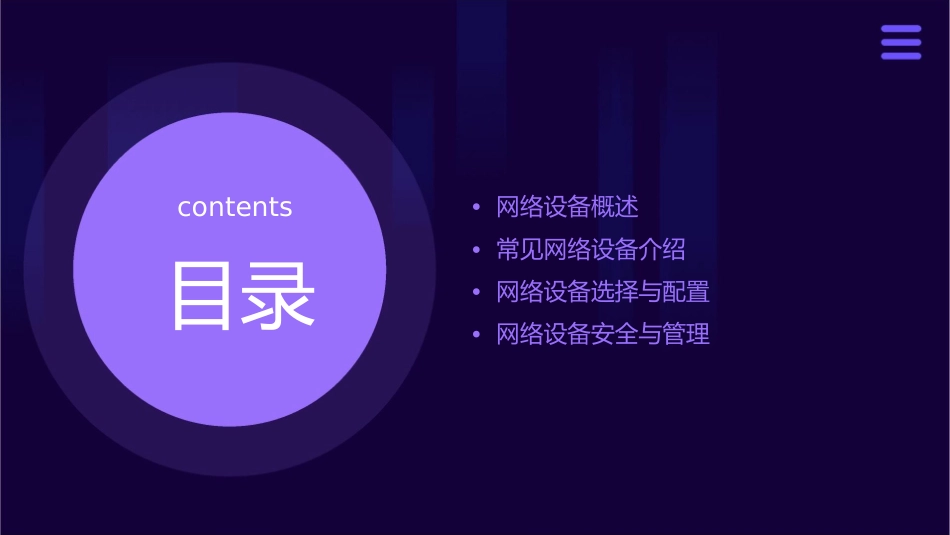 contents

目录

• 网络设备概述
• 常见网络设备介绍
• 网络设备选择与配置
• 网络设备安全与管理